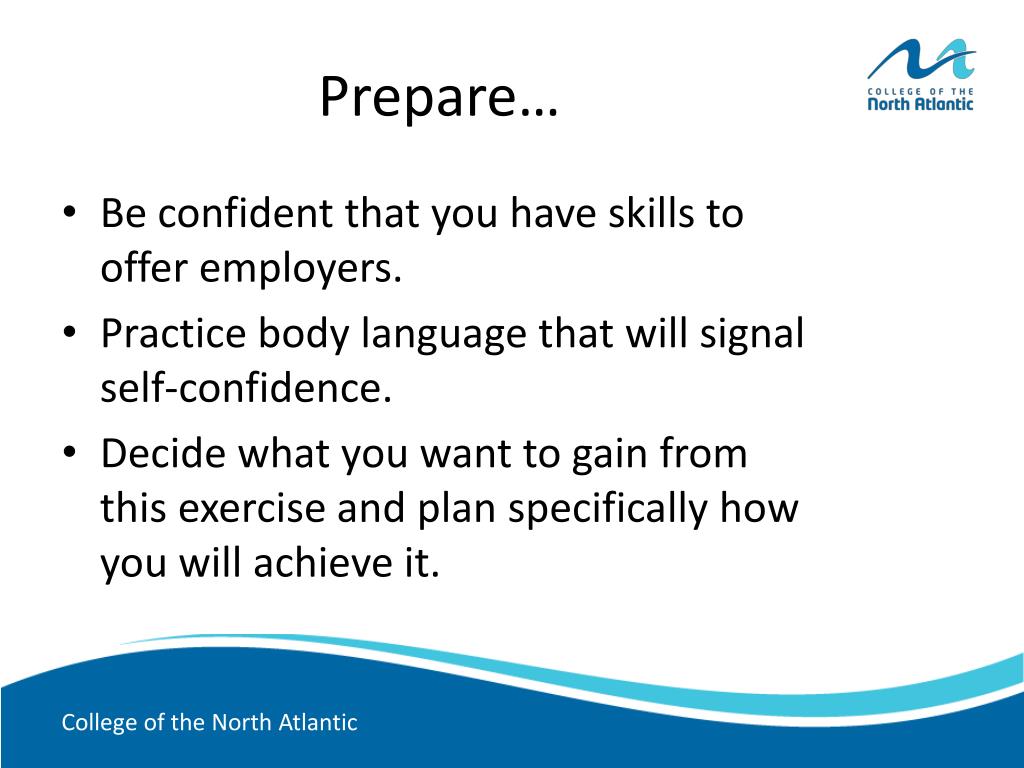 COLLEGE OF THE
North Atlantic

Prepare…

• Be confident that you have skills to offer employers.
• Practice body language that will signal self-confidence.
• Decide what you want to gain from this exercise and plan specifically how you will achieve it.

College of the North Atlantic